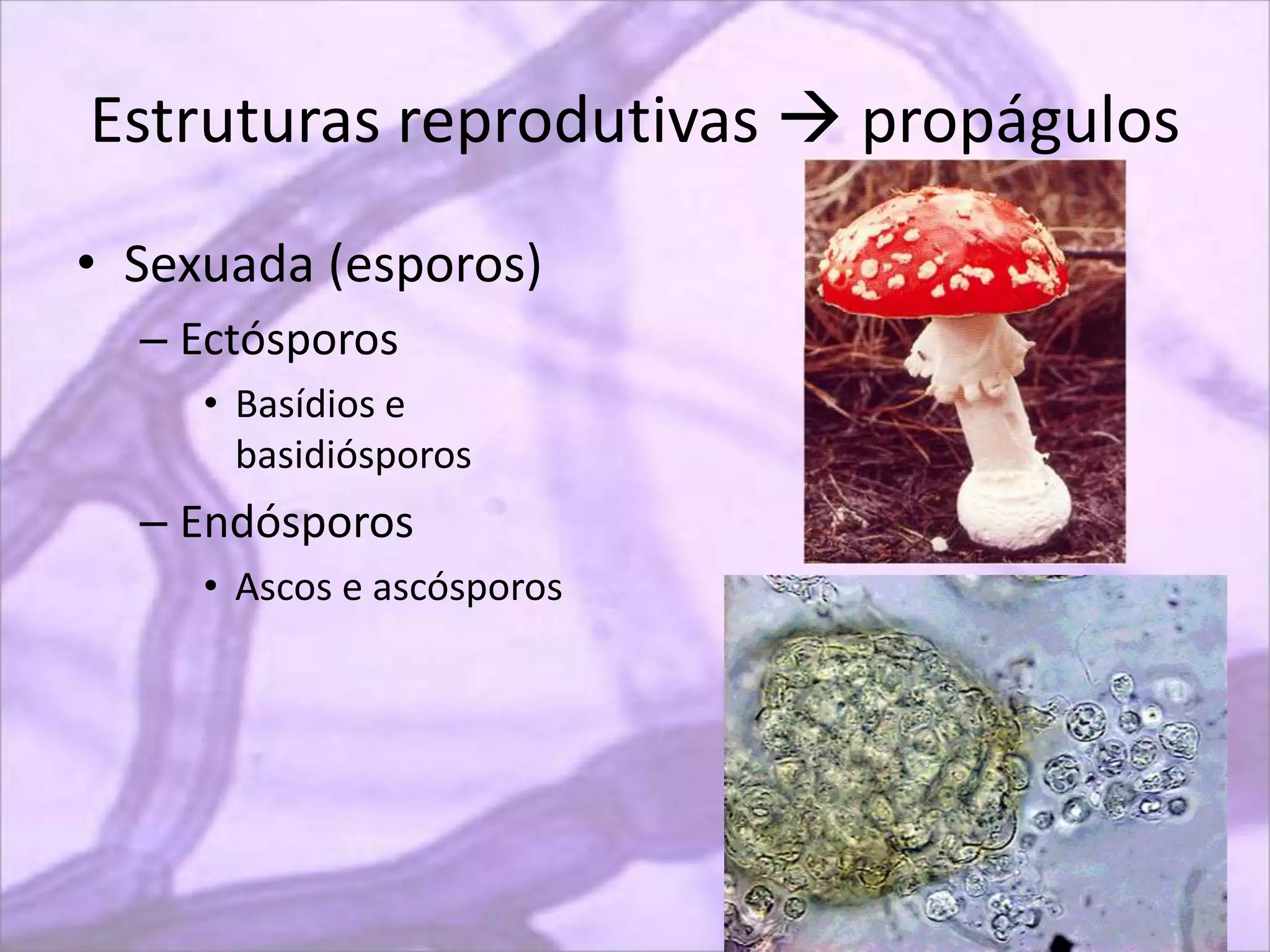 Estruturas reprodutivas → propágulos

• Sexuada (esporos)
– Ectósporos
• Basídios e basidiósporos
– Endósporos
• Ascos e ascósporos